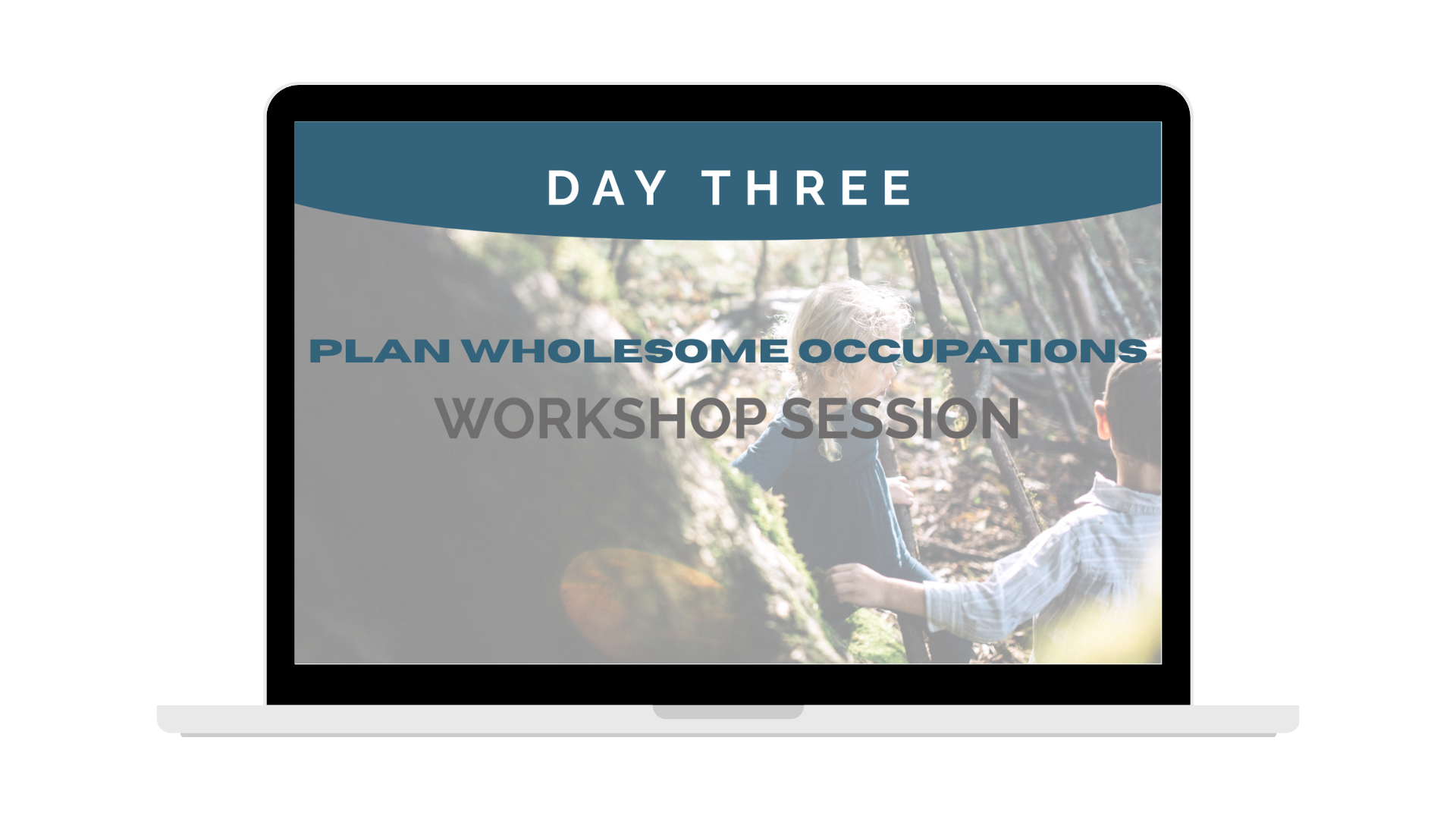 DAY THREE

PLAN WHOLESOME OCCUPATIONS

WORKSHOP SESSION